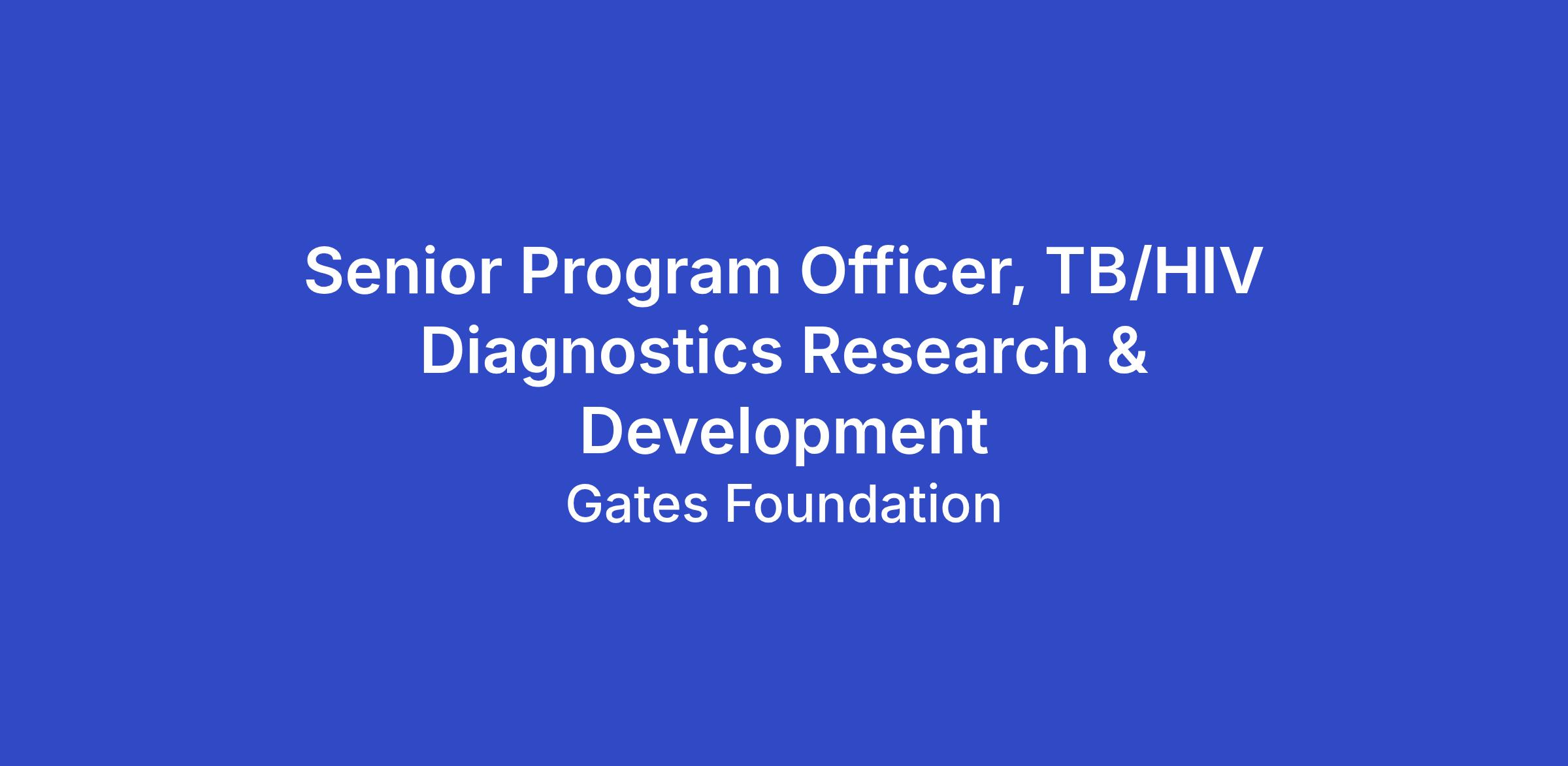 Senior Program Officer, TB/HIV Diagnostics Research & Development

Gates Foundation